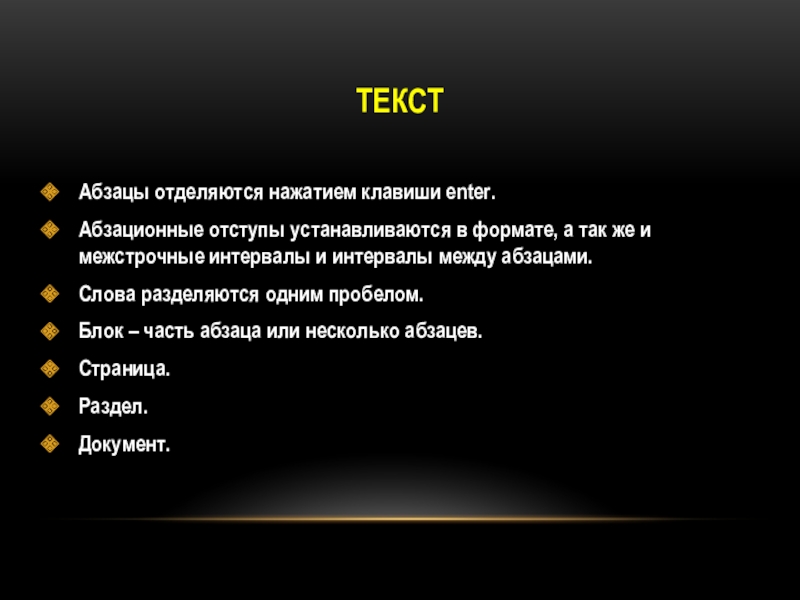 ТЕКСТ

Абзацы отделяются нажатием клавиши enter.

Абзационные отступы устанавливаются в формате, а так же и межстрочные интервалы и интервалы между абзацами.

Слова разделяются одним пробелом.

Блок – часть абзаца или несколько абзацев.

Страница.

Раздел.

Документ.